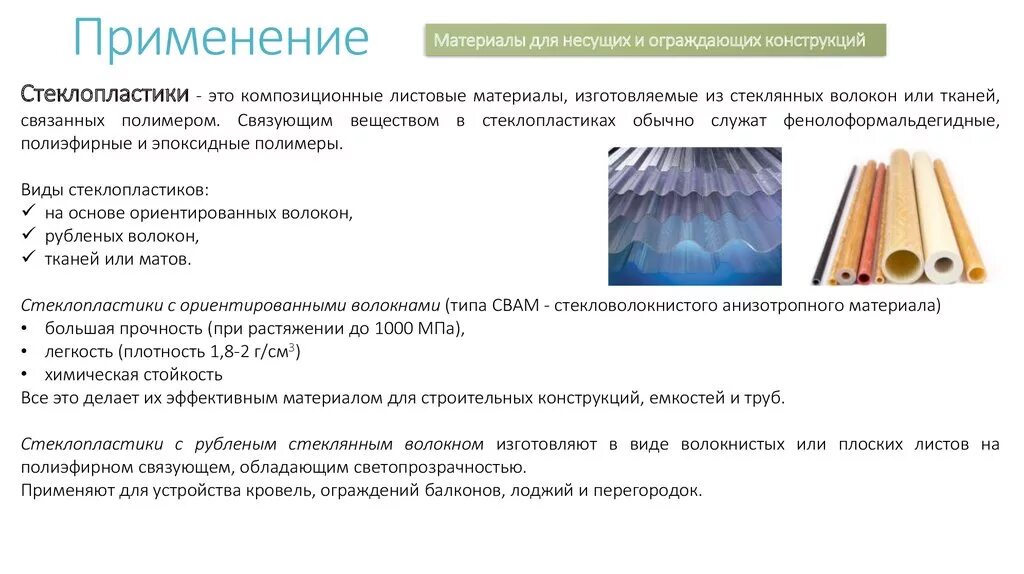 Применение

Материалы для несущих и ограждающих конструкций

Стеклопластики - это композиционные листовые материалы, изготовляемые из стеклянных волокон или тканей, связанных полимером. Связующим веществом в стеклопластиках обычно служат фенолоформальдегидные, полиэфирные и эпоксидные полимеры.

Виды стеклопластиков:
✓ на основе ориентированных волокон,
✓ рубленых волокон,
✓ тканей или матов.

Стеклопластики с ориентированными волокнами (типа СВАМ - стекловолокнистого анизотропного материала)
• большая прочность (при растяжении до 1000 МПа),
• легкость (плотность 1,8-2 г/см$^3$)
• химическая стойкость
Все это делает их эффективным материалом для строительных конструкций, емкостей и труб.

Стеклопластики с рубленым стеклянным волокном изготовляют в виде волокнистых или плоских листов на полиэфирном связующем, обладающим светопрозрачностью.
Применяют для устройства кровель, ограждений балконов, лоджий и перегородок.